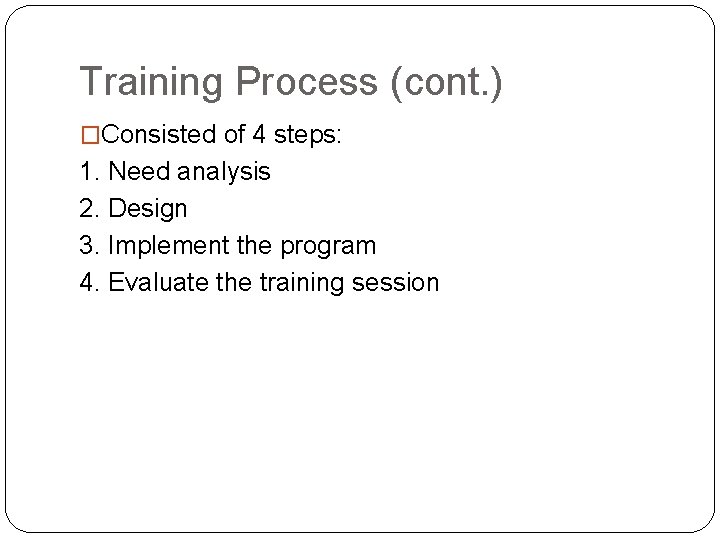 Training Process (cont.)

□Consisted of 4 steps:
1. Need analysis
2. Design
3. Implement the program
4. Evaluate the training session